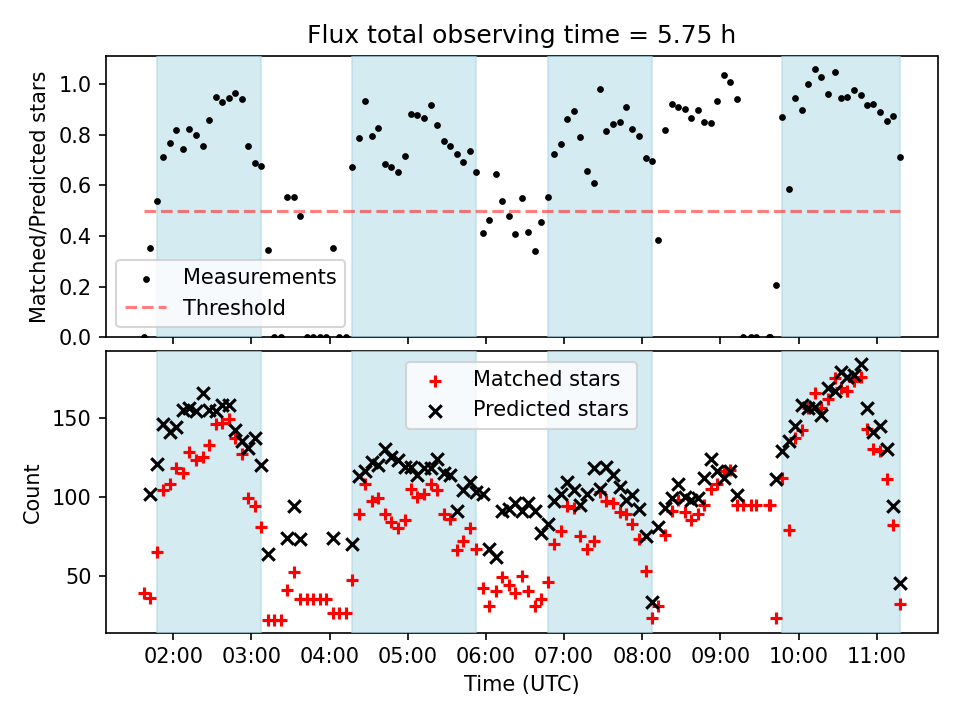 Flux total observing time = 5.75 h

Matched/Predicted stars

1.0
0.8
0.6
0.4
0.2
0.0

Measurements
Threshold

Count

150
100
50

Matched stars
Predicted stars

02:00
03:00
04:00
05:00
06:00
07:00
08:00
09:00
10:00
11:00

Time (UTC)